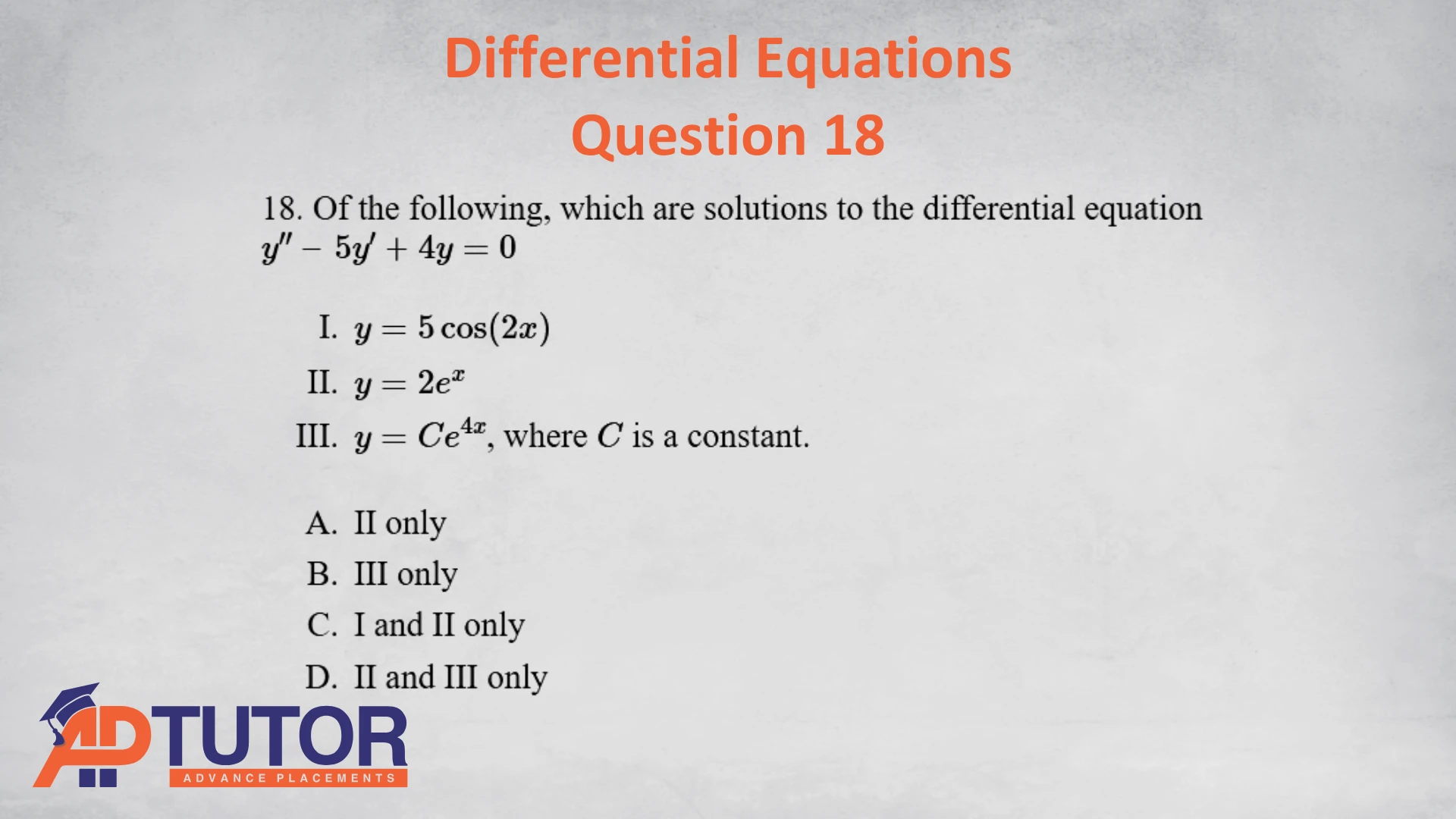 Differential Equations
Question 18

18. Of the following, which are solutions to the differential equation $y'' - 5y' + 4y = 0$

I. $y = 5\cos(2x)$
II. $y = 2e^{x}$
III. $y = Ce^{4x}$, where $C$ is a constant.

A. II only
B. III only
C. I and II only
D. II and III only

APTUTOR
ADVANCE PLACEMENTS